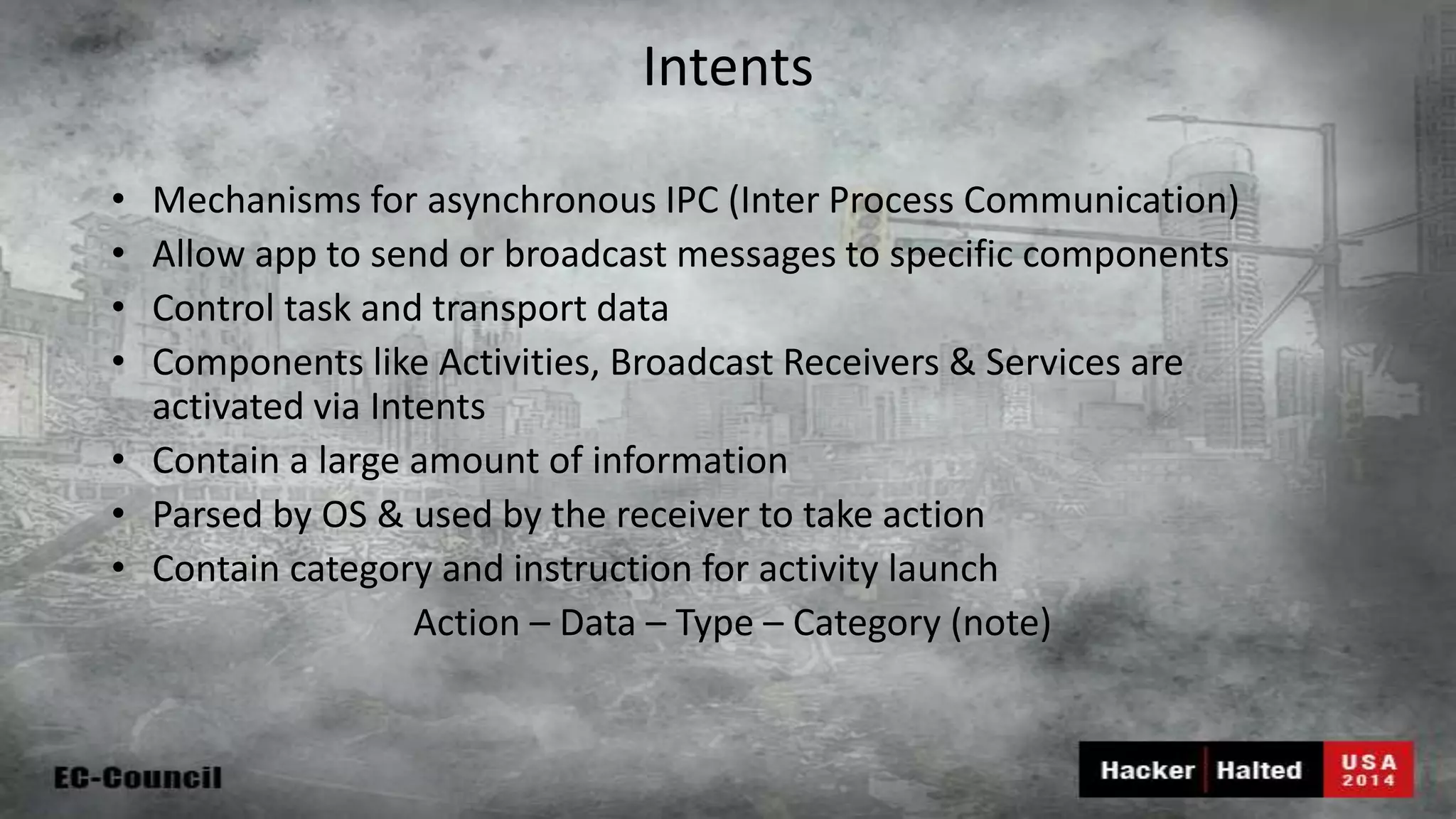 Intents

• Mechanisms for asynchronous IPC (Inter Process Communication)
• Allow app to send or broadcast messages to specific components
• Control task and transport data
• Components like Activities, Broadcast Receivers & Services are activated via Intents
• Contain a large amount of information
• Parsed by OS & used by the receiver to take action
• Contain category and instruction for activity launch

Action – Data – Type – Category (note)

EC-Council

Hacker Halted USA 2014